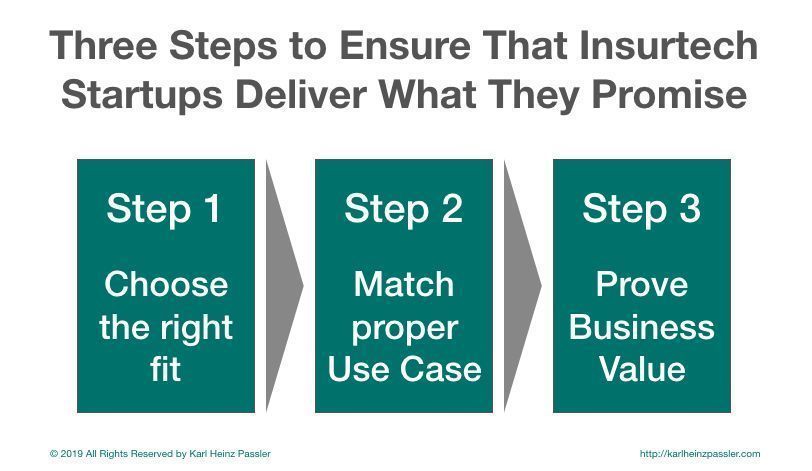 Three Steps to Ensure That Insurtech Startups Deliver What They Promise

Step 1

Choose the right fit

Step 2

Match proper Use Case

Step 3

Prove Business Value

© 2019 All Rights Reserved by Karl Heinz Passler

http://karlheinzpassler.com